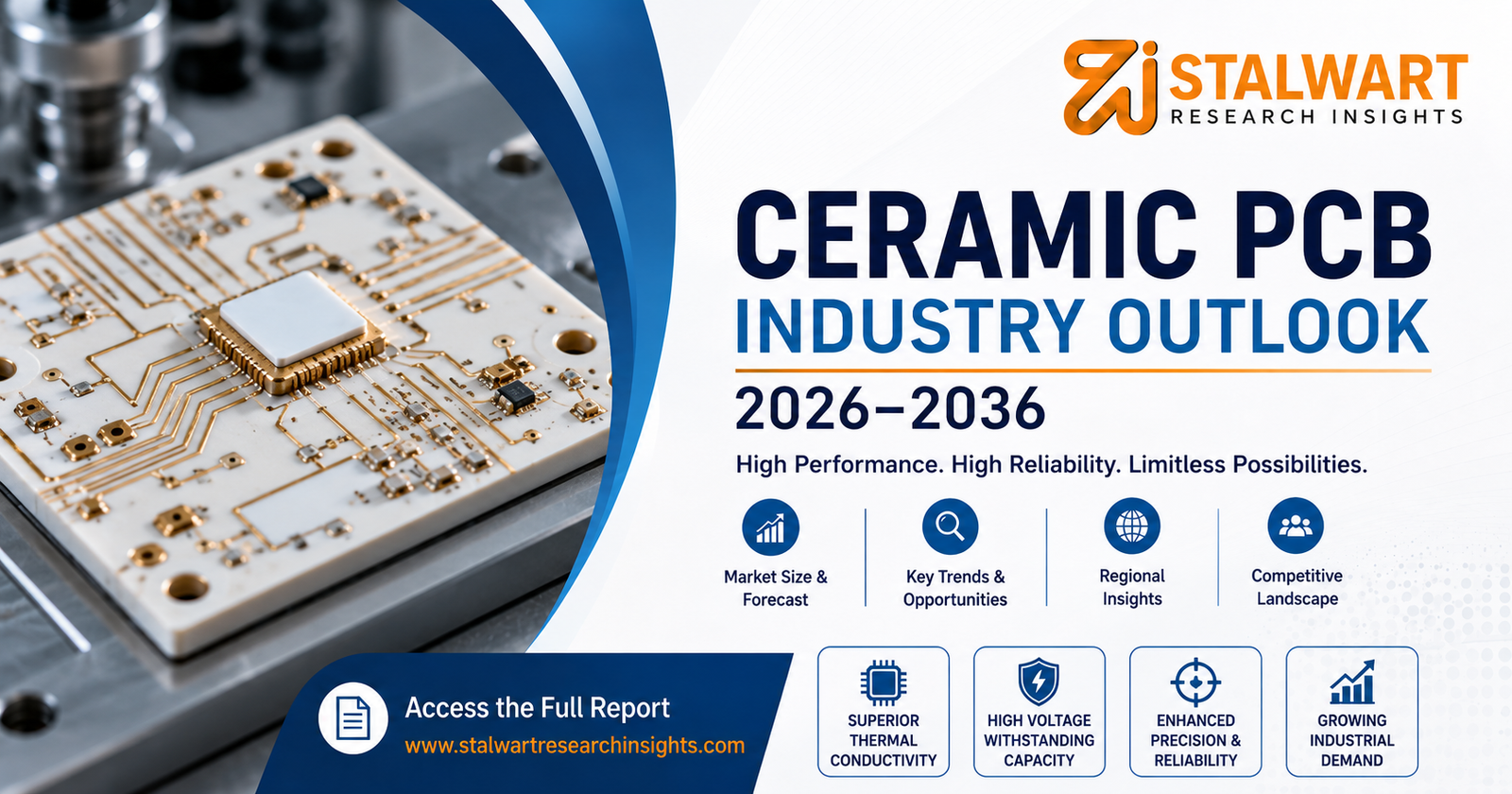 STALWART
RESEARCH INSIGHTS

CERAMIC PCB
INDUSTRY OUTLOOK
2026–2036

High Performance. High Reliability. Limitless Possibilities.

Market Size & Forecast

Key Trends & Opportunities

Regional Insights

Competitive Landscape

Access the Full Report
www.stalwartresearchinsights.com

SUPERIOR THERMAL CONDUCTIVITY

HIGH VOLTAGE WITHSTANDING CAPACITY

ENHANCED PRECISION & RELIABILITY

GROWING INDUSTRIAL DEMAND